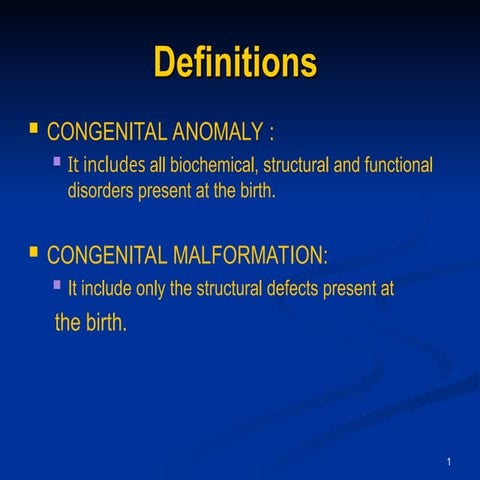 Definitions

CONGENITAL ANOMALY :

It includes all biochemical, structural and functional disorders present at the birth.

CONGENITAL MALFORMATION:

It include only the structural defects present at the birth.

1